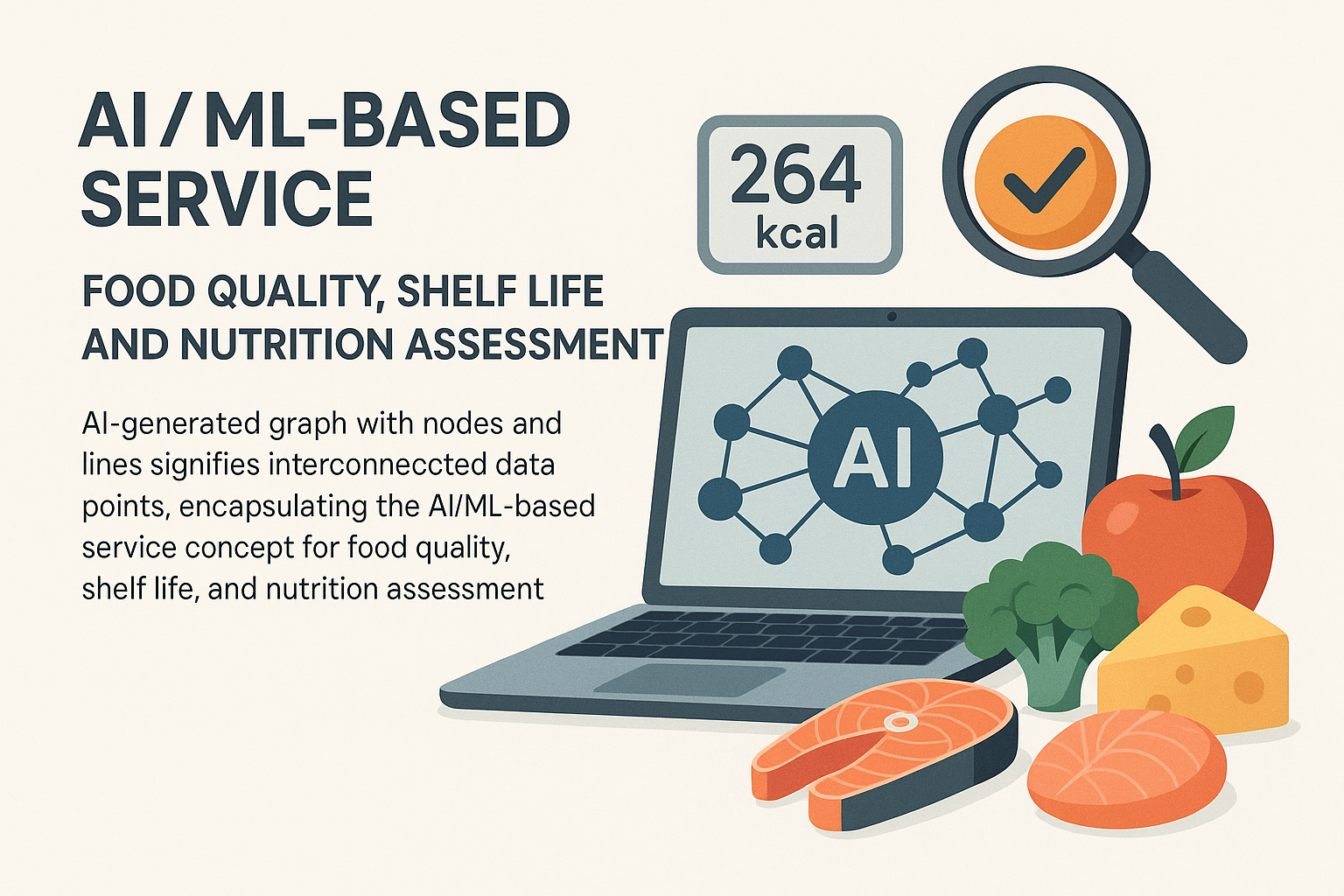 AI / ML-BASED SERVICE

FOOD QUALITY, SHELF LIFE AND NUTRITION ASSESSMENT

AI-generated graph with nodes and lines signifies interconneccted data points, encapsulating the AI/ML-based service concept for food quality, shelf life, and nutrition assessment

264 kcal

AI